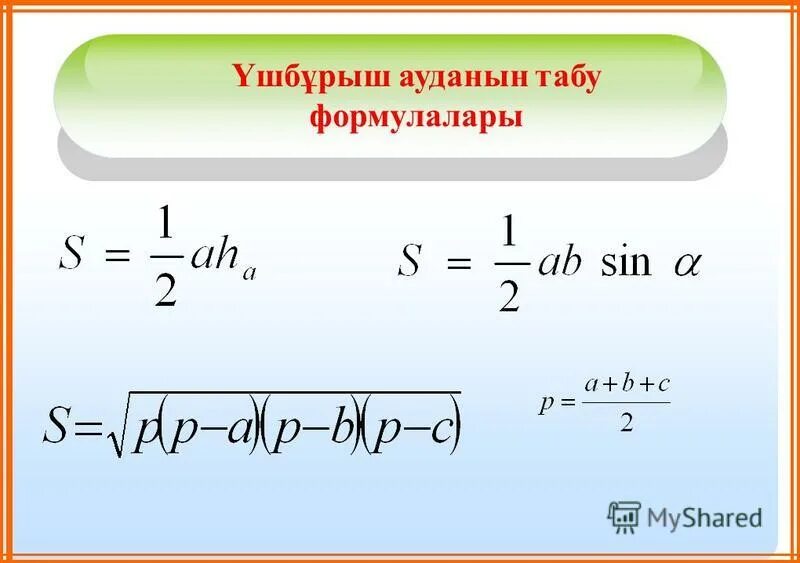 Үшбұрыш ауданын табу формулалары

$S = \frac{1}{2}ah_a$

$S = \frac{1}{2}ab \sin \alpha$

$S=\sqrt{p(p-a)(p-b)(p-c)}$

$p = \frac{a+b+c}{2}$

MyShared